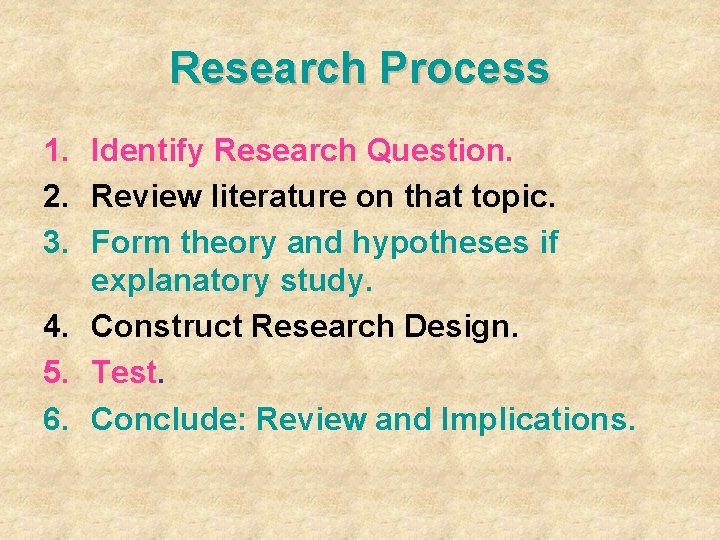 Research Process

1. Identify Research Question.
2. Review literature on that topic.
3. Form theory and hypotheses if explanatory study.
4. Construct Research Design.
5. Test.
6. Conclude: Review and Implications.